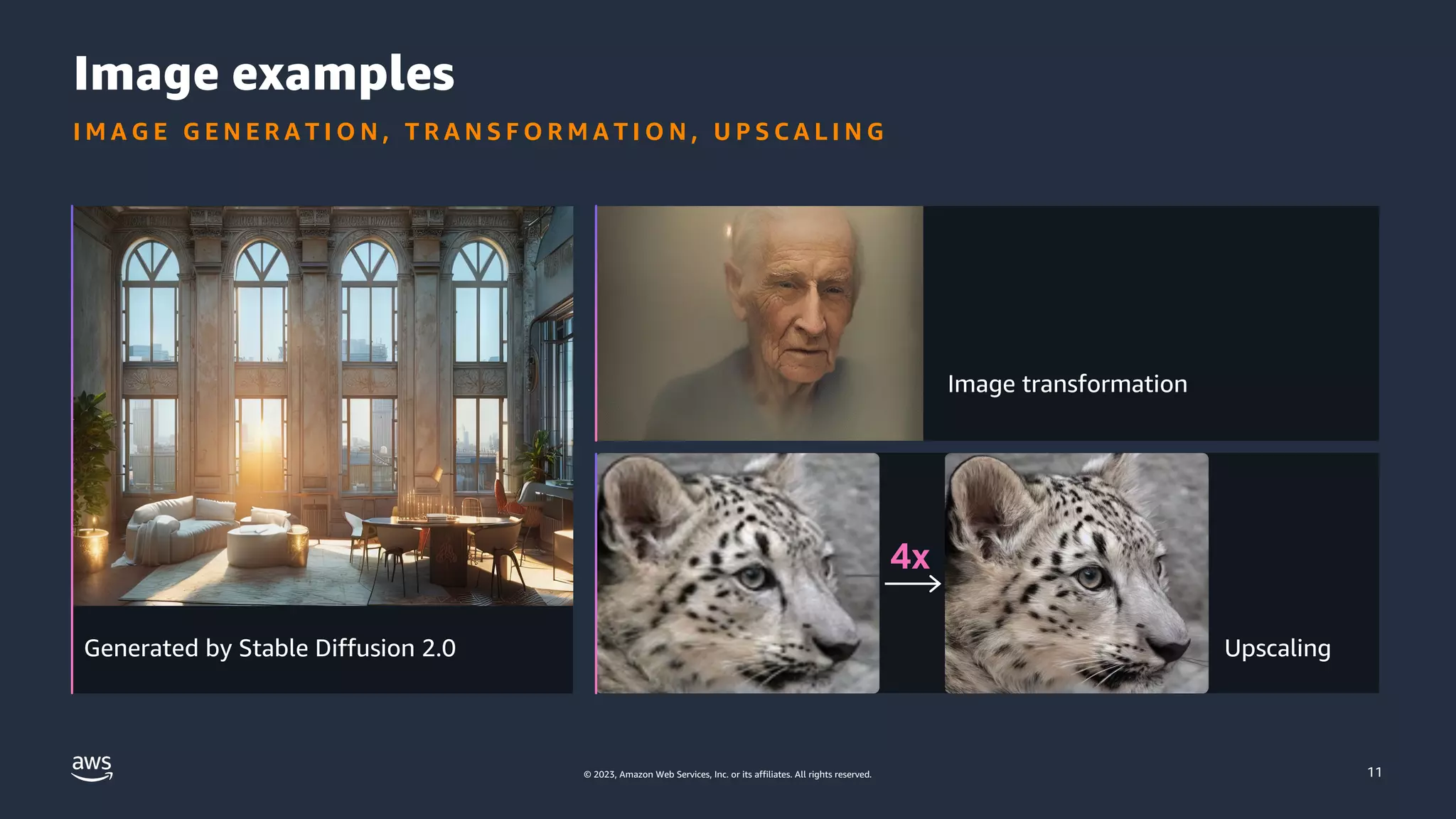 Image examples

IMAGE GENERATION, TRANSFORMATION, UPSCALING

Generated by Stable Diffusion 2.0

Image transformation

4x

Upscaling

aws

© 2023, Amazon Web Services, Inc. or its affiliates. All rights reserved.

11